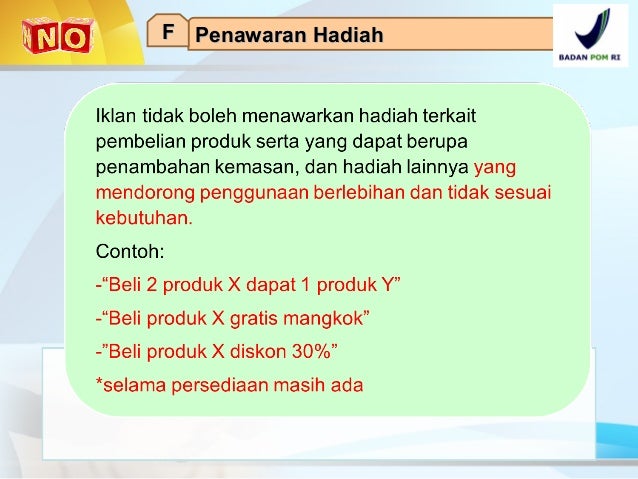 NO

F Penawaran Hadiah

BADAN POM RI

Iklan tidak boleh menawarkan hadiah terkait pembelian produk serta yang dapat berupa penambahan kemasan, dan hadiah lainnya yang mendorong penggunaan berlebihan dan tidak sesuai kebutuhan.

Contoh:

-“Beli 2 produk X dapat 1 produk Y”

-“Beli produk X gratis mangkok”

-”Beli produk X diskon 30%”

*selama persediaan masih ada